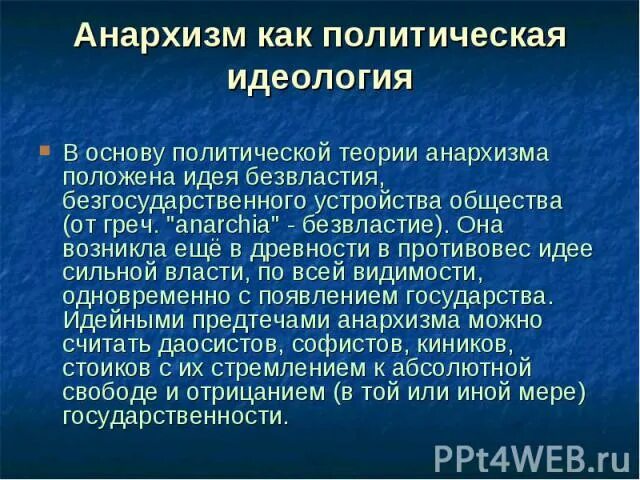 Анархизм как политическая идеология

В основу политической теории анархизма положена идея безвластия, безгосударственного устройства общества (от греч. "anarchia" - безвластие). Она возникла ещё в древности в противовес идее сильной власти, по всей видимости, одновременно с появлением государства. Идейными предтечами анархизма можно считать даосистов, софистов, киников, стоиков с их стремлением к абсолютной свободе и отрицанием (в той или иной мере) государственности.

PPt4WEB.ru